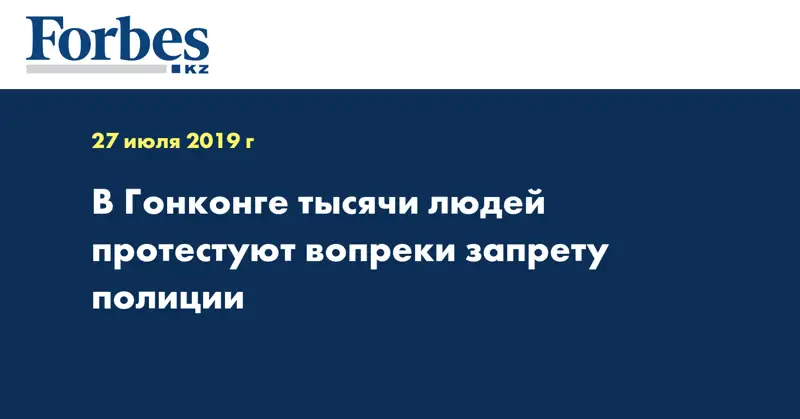 Forbes
KZ

27 июля 2019 г

В Гонконге тысячи людей протестуют вопреки запрету полиции